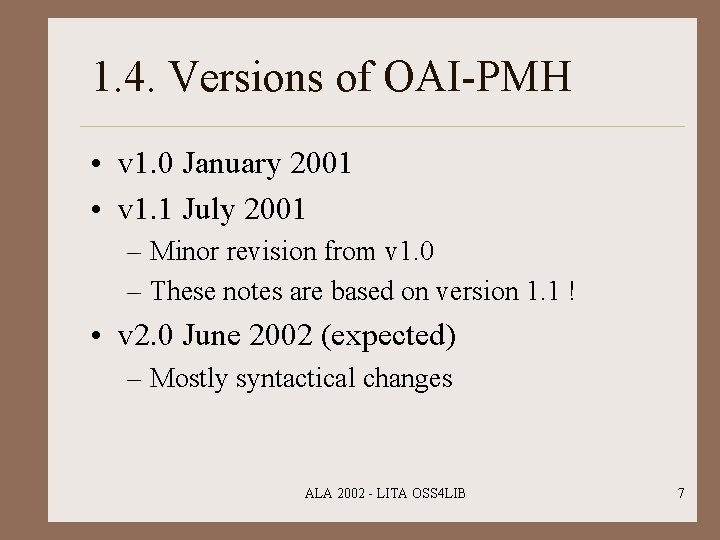 1.4. Versions of OAI-PMH

• v1.0 January 2001
• v1.1 July 2001
– Minor revision from v1.0
– These notes are based on version 1.1 !
• v2.0 June 2002 (expected)
– Mostly syntactical changes

ALA 2002 - LITA OSS4LIB

7